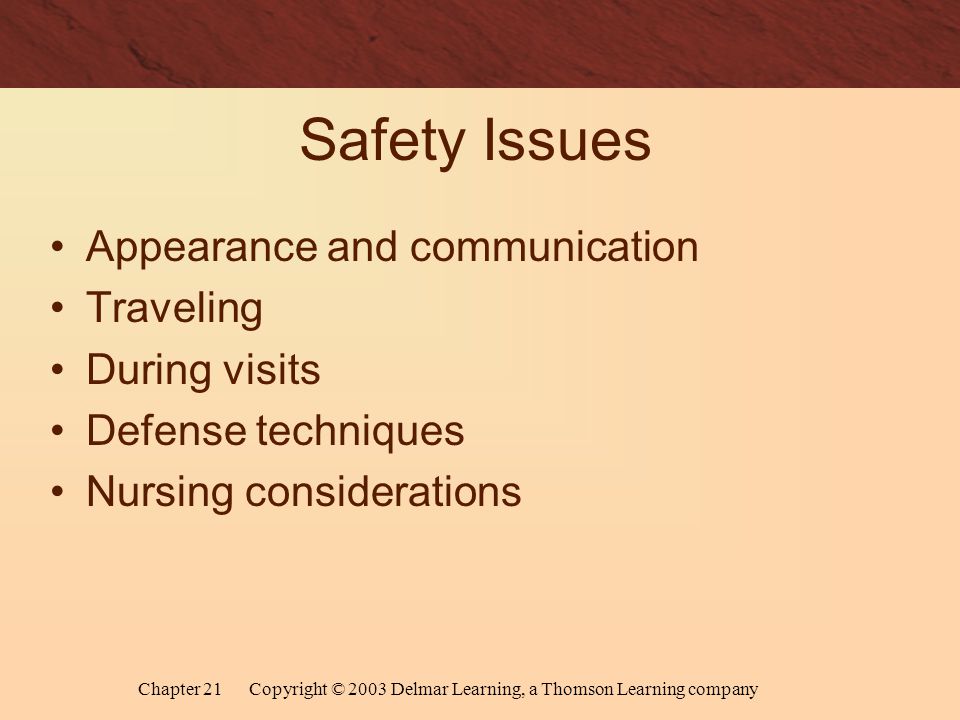 Safety Issues

• Appearance and communication
• Traveling
• During visits
• Defense techniques
• Nursing considerations

Chapter 21 Copyright © 2003 Delmar Learning, a Thomson Learning company